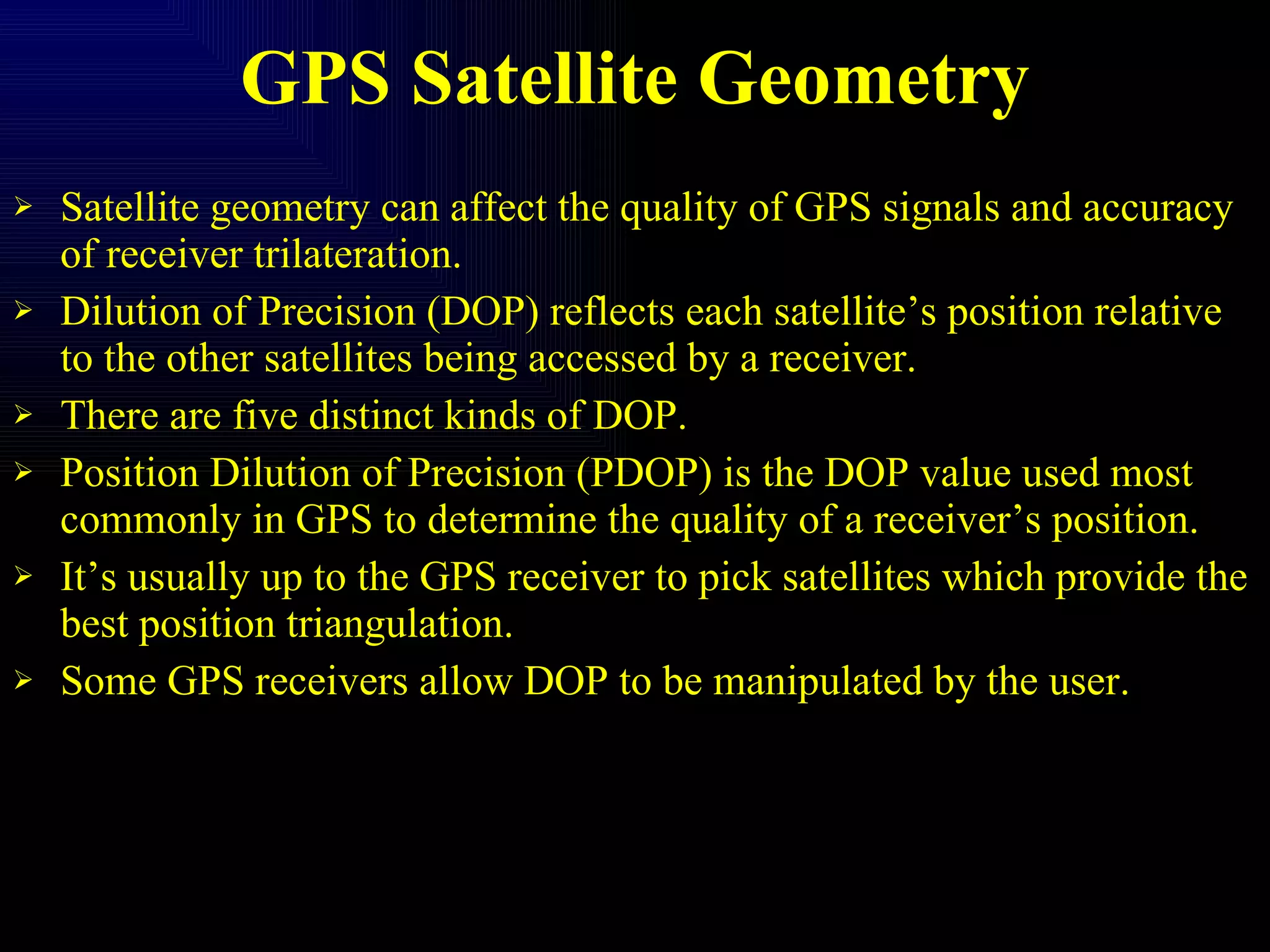 GPS Satellite Geometry

➢ Satellite geometry can affect the quality of GPS signals and accuracy of receiver trilateration.

➢ Dilution of Precision (DOP) reflects each satellite’s position relative to the other satellites being accessed by a receiver.

➢ There are five distinct kinds of DOP.

➢ Position Dilution of Precision (PDOP) is the DOP value used most commonly in GPS to determine the quality of a receiver’s position.

➢ It’s usually up to the GPS receiver to pick satellites which provide the best position triangulation.

➢ Some GPS receivers allow DOP to be manipulated by the user.